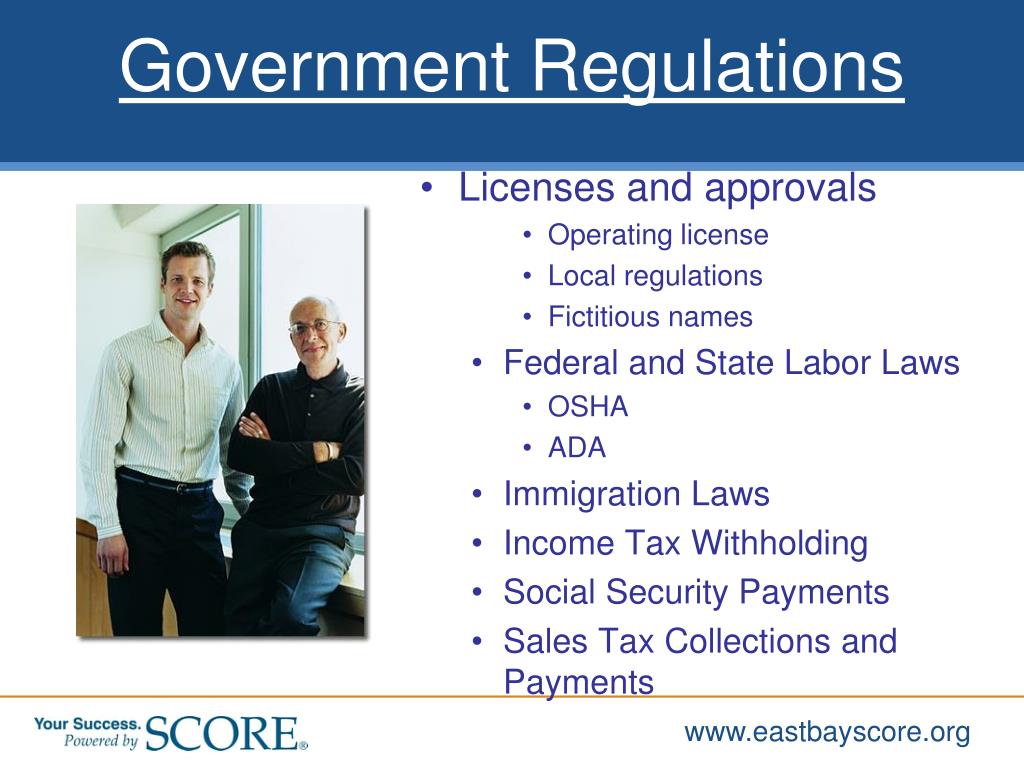 Government Regulations

• Licenses and approvals
  • Operating license
  • Local regulations
  • Fictitious names
• Federal and State Labor Laws
  • OSHA
  • ADA
• Immigration Laws
• Income Tax Withholding
• Social Security Payments
• Sales Tax Collections and Payments

Your Success. Powered by SCORE®

www.eastbayscore.org